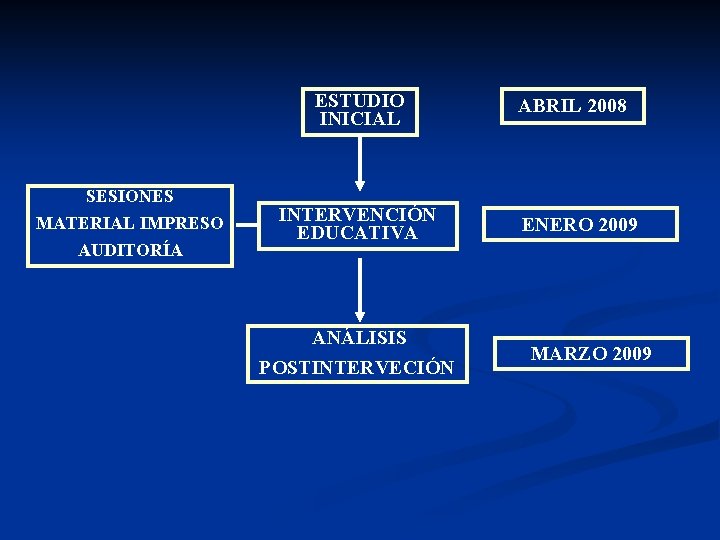 ESTUDIO INICIAL

ABRIL 2008

SESIONES
MATERIAL IMPRESO
AUDITORÍA

INTERVENCIÓN EDUCATIVA

ENERO 2009

ANÁLISIS
POSTINTERVECIÓN

MARZO 2009